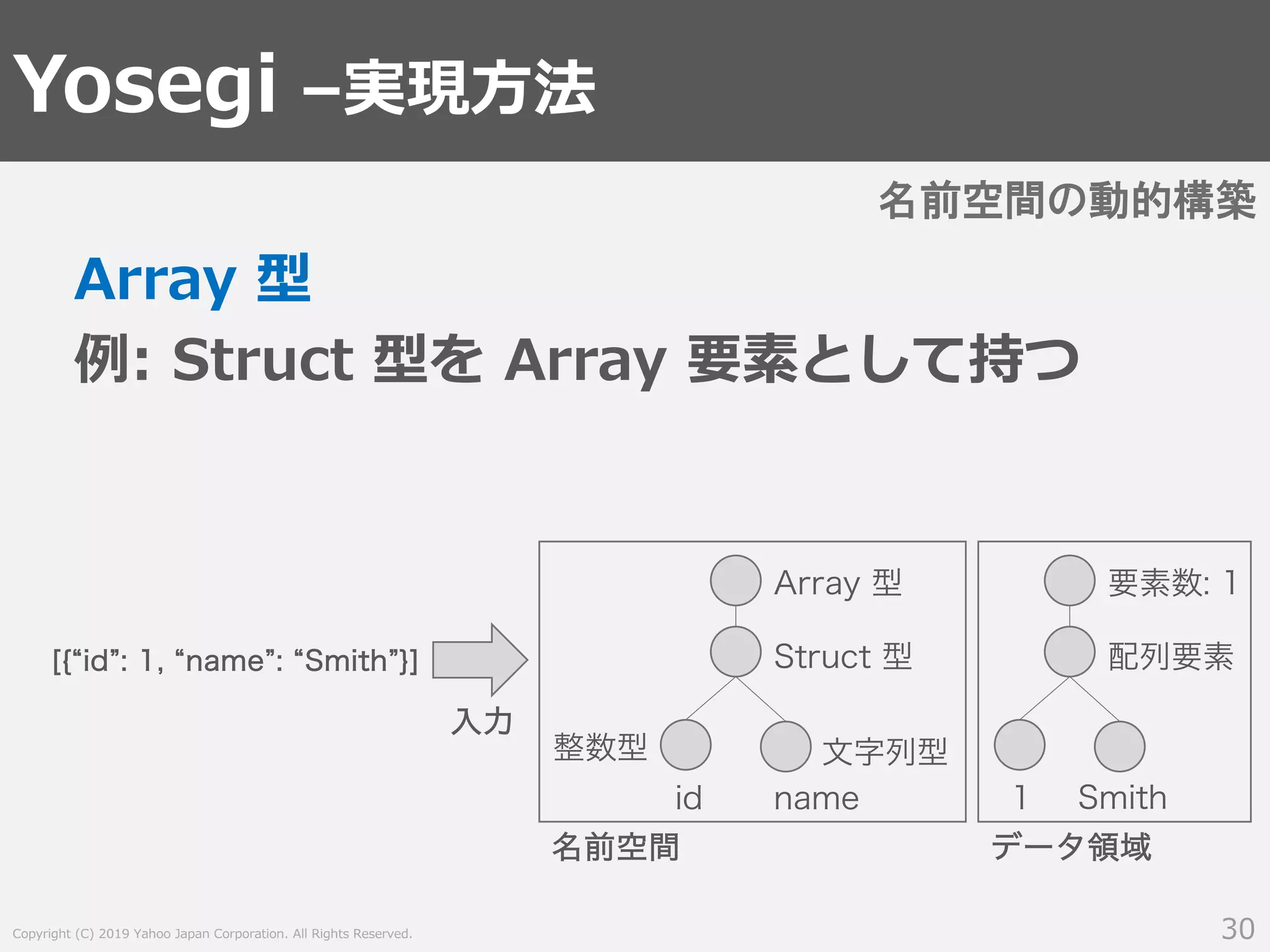 Yosegi –実現方法

名前空間の動的構築

Array 型

例: Struct 型を Array 要素として持つ

[{“id”: 1, “name”: “Smith”}]

入力

Array 型

Struct 型

整数型

文字列型

id

name

名前空間

要素数: 1

配列要素

1

Smith

データ領域

Copyright (C) 2019 Yahoo Japan Corporation. All Rights Reserved.

30